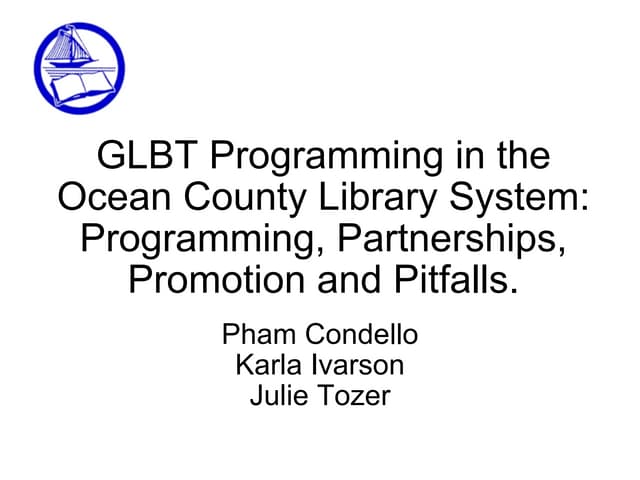 GLBT Programming in the Ocean County Library System: Programming, Partnerships, Promotion and Pitfalls.

Pham Condello
Karla Ivarson
Julie Tozer